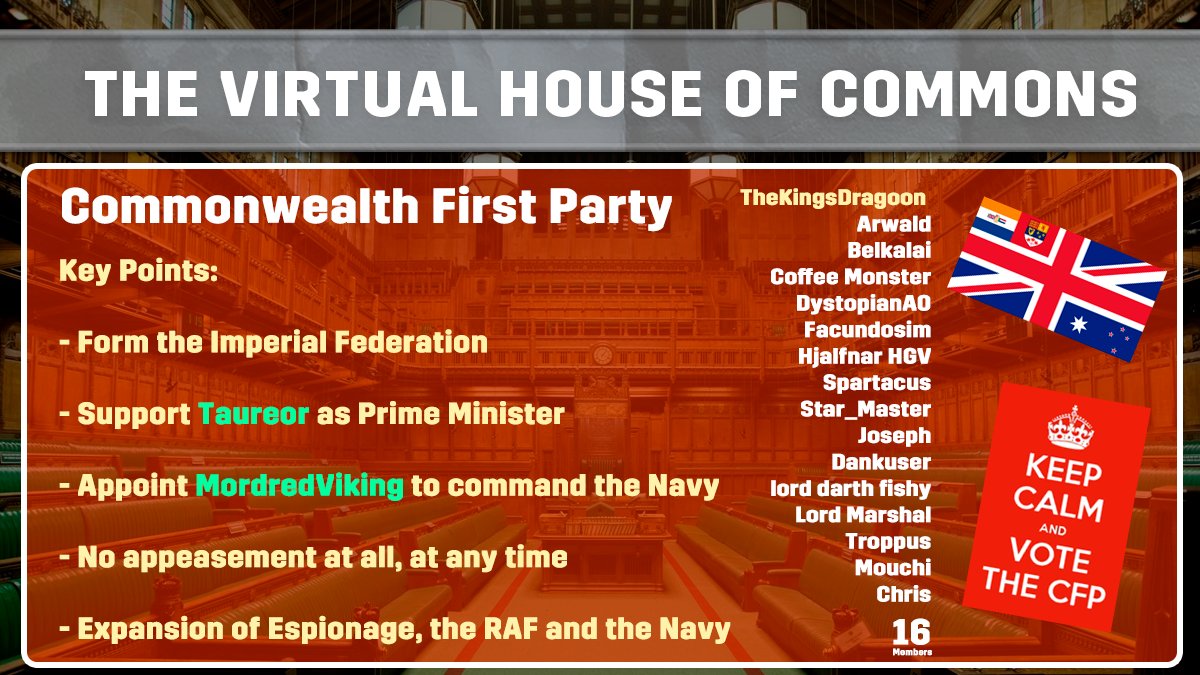 THE VIRTUAL HOUSE OF COMMONS

Commonwealth First Party

Key Points:

- Form the Imperial Federation

- Support Taureor as Prime Minister

- Appoint MordredViking to command the Navy

- No appeasement at all, at any time

- Expansion of Espionage, the RAF and the Navy

TheKingsDragoon
Arwald
Belkalai
Coffee Monster
DystopianAO
Facundosim
Hjalfnar HGV
Spartacus
Star_Master
Joseph
Dankuser
lord darth fishy
Lord Marshal
Troppus
Mouchi
Chris

16
Members

KEEP CALM AND VOTE THE CFP